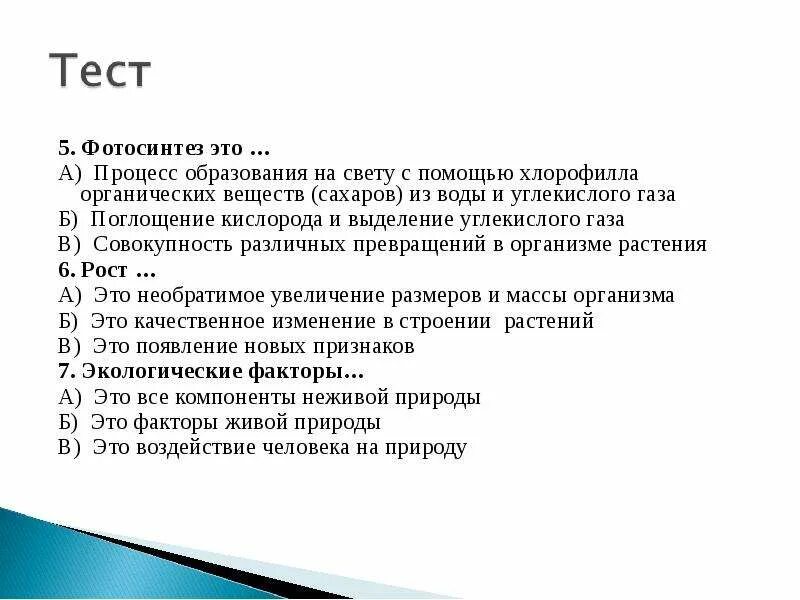 Тест

5. Фотосинтез это …
А) Процесс образования на свету с помощью хлорофилла органических веществ (сахаров) из воды и углекислого газа
Б) Поглощение кислорода и выделение углекислого газа
В) Совокупность различных превращений в организме растения
6. Рост …
А) Это необратимое увеличение размеров и массы организма
Б) Это качественное изменение в строении растений
В) Это появление новых признаков
7. Экологические факторы…
А) Это все компоненты неживой природы
Б) Это факторы живой природы
В) Это воздействие человека на природу